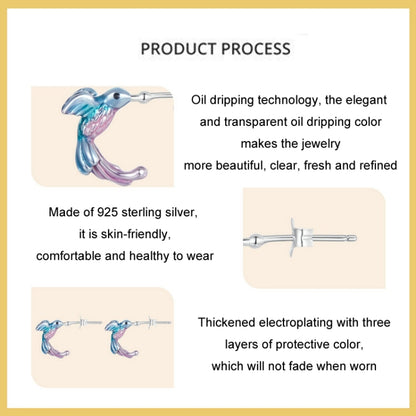 PRODUCT PROCESS

Oil dripping technology, the elegant and transparent oil dripping color makes the jewelry more beautiful, clear, fresh and refined

Made of 925 sterling silver, it is skin-friendly, comfortable and healthy to wear

Thickened electroplating with three layers of protective color, which will not fade when worn